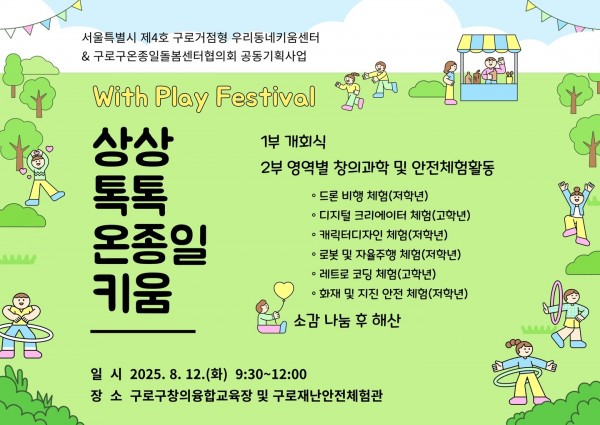 서울특별시 제4호 구로거점형 우리동네키움센터
& 구로구온종일돌봄센터협의회 공동기획사업

With Play Festival

상상
톡톡
온종일
키움

1부 개회식
2부 영역별 창의과학 및 안전체험활동

◦ 드론 비행 체험(저학년)
◦ 디지털 크리에이터 체험(고학년)
◦ 캐릭터디자인 체험(저학년)
◦ 로봇 및 자율주행 체험(저학년)
◦ 레트로 코딩 체험(고학년)
◦ 화재 및 지진 안전 체험(저학년)

소감 나눔 후 해산

일 시 2025. 8. 12.(화) 9:30~12:00
장 소 구로구창의융합교육장 및 구로재난안전체험관